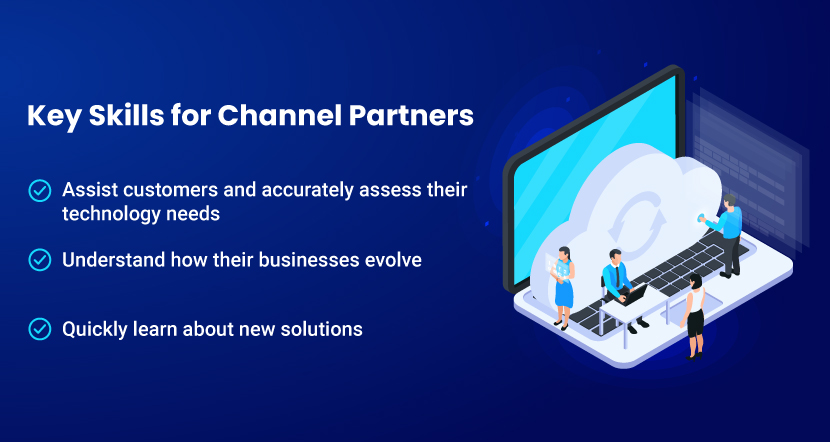 Key Skills for Channel Partners

Assist customers and accurately assess their technology needs

Understand how their businesses evolve

Quickly learn about new solutions